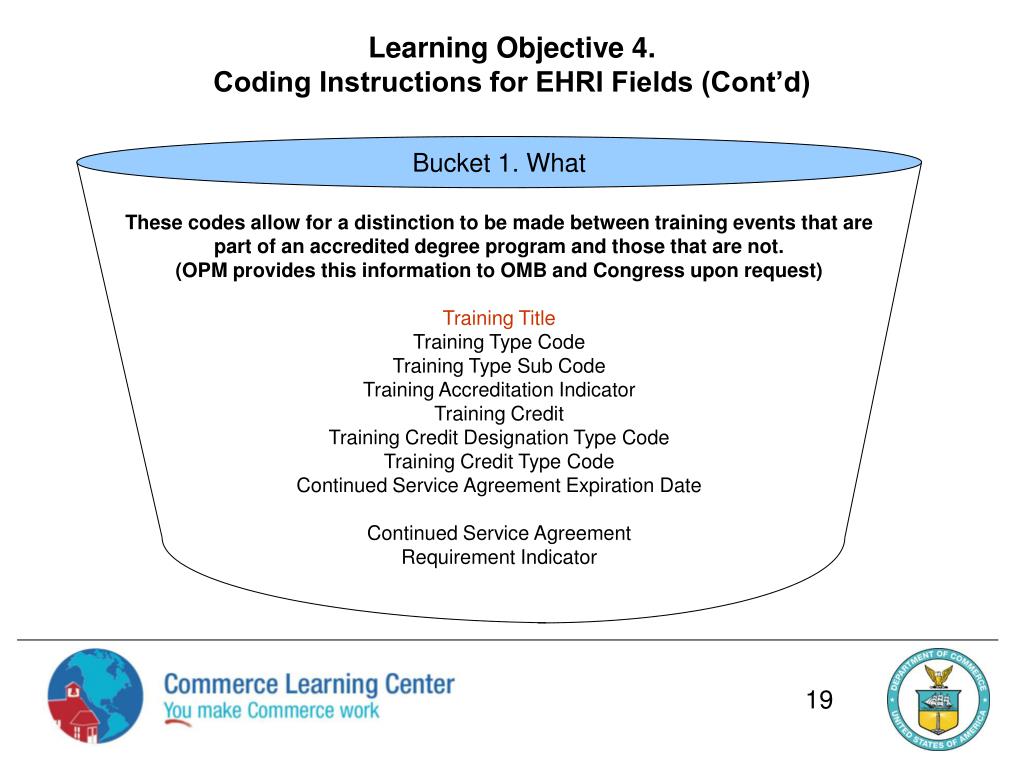 Learning Objective 4.
Coding Instructions for EHRI Fields (Cont'd)

Bucket 1. What

These codes allow for a distinction to be made between training events that are part of an accredited degree program and those that are not.
(OPM provides this information to OMB and Congress upon request)

Training Title
Training Type Code
Training Type Sub Code
Training Accreditation Indicator
Training Credit
Training Credit Designation Type Code
Training Credit Type Code
Continued Service Agreement Expiration Date

Continued Service Agreement
Requirement Indicator

Commerce Learning Center
You make Commerce work

19

DEPARTMENT OF COMMERCE
UNITED STATES OF AMERICA